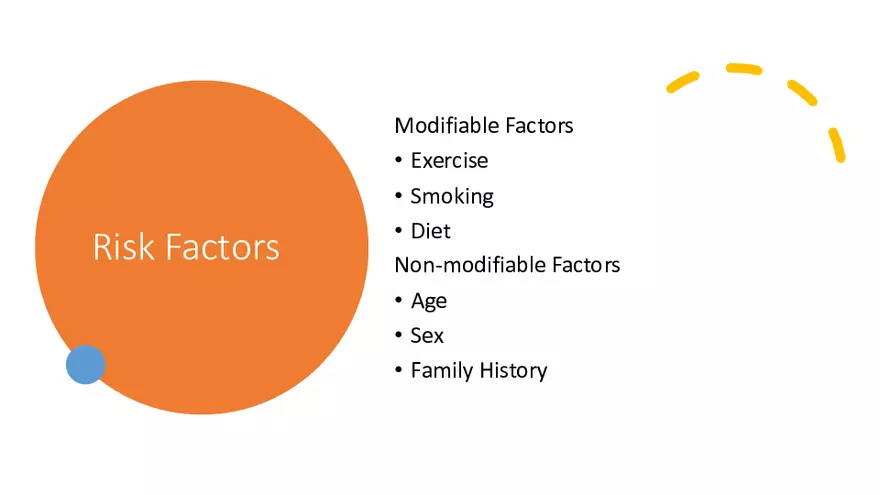 Risk Factors

Modifiable Factors
• Exercise
• Smoking
• Diet
Non-modifiable Factors
• Age
• Sex
• Family History